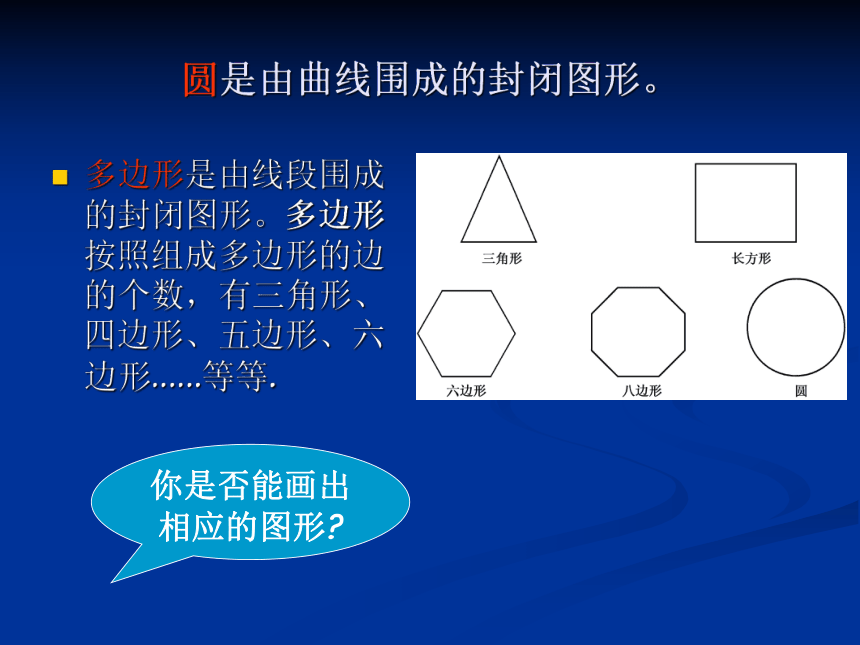 圆是由曲线围成的封闭图形。

多边形是由线段围成的封闭图形。多边形按照组成多边形的边的个数，有三角形、四边形、五边形、六边形……等等.

三角形

长方形

六边形

八边形

圆

你是否能画出相应的图形?